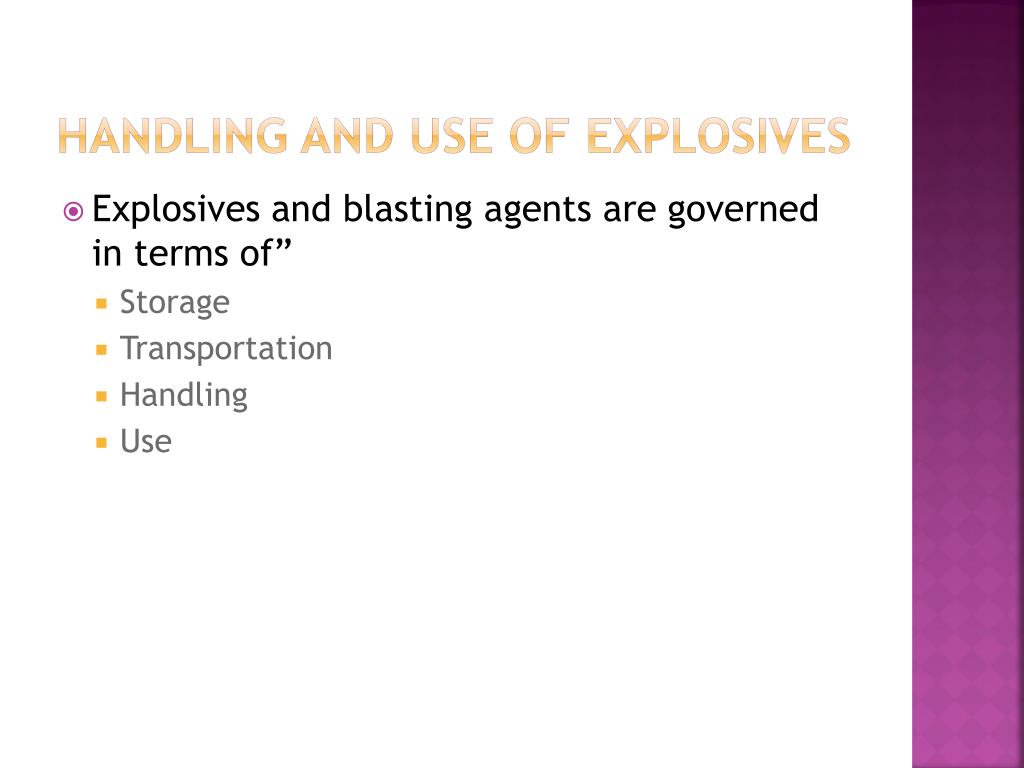 HANDLING AND USE OF EXPLOSIVES

Explosives and blasting agents are governed in terms of”

Storage
Transportation
Handling
Use